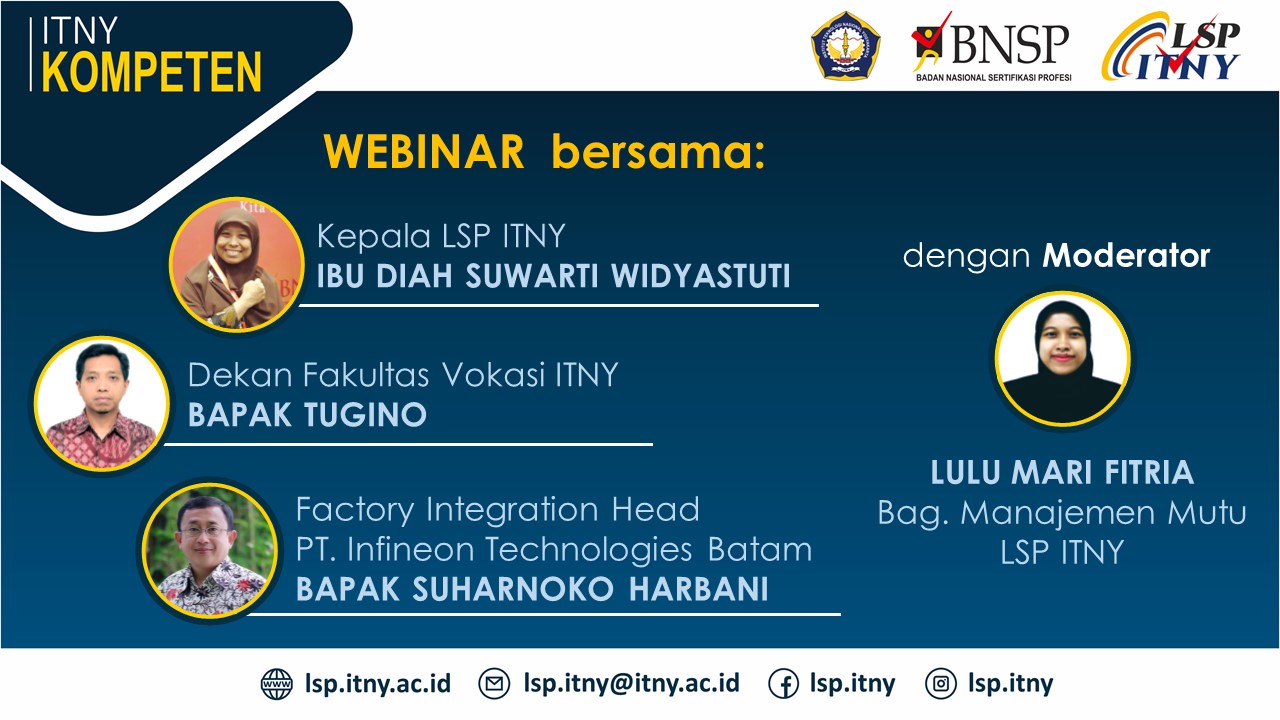 ITNY
KOMPETEN

BNSP
BADAN NASIONAL SERTIFIKASI PROFESI

LSP ITNY

WEBINAR bersama:

Kepala LSP ITNY
IBU DIAH SUWARTI WIDYASTUTI

Dekan Fakultas Vokasi ITNY
BAPAK TUGINO

Factory Integration Head
PT. Infineon Technologies Batam
BAPAK SUHARNOKO HARBANI

dengan Moderator

LULU MARI FITRIA
Bag. Manajemen Mutu
LSP ITNY

lsp.itny.ac.id lsp.itny@itny.ac.id lsp.itny lsp.itny